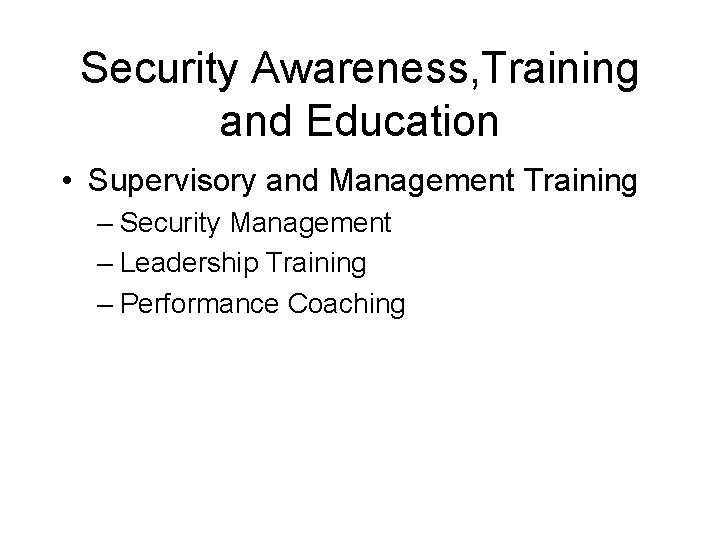 Security Awareness,Training and Education

• Supervisory and Management Training
– Security Management
– Leadership Training
– Performance Coaching